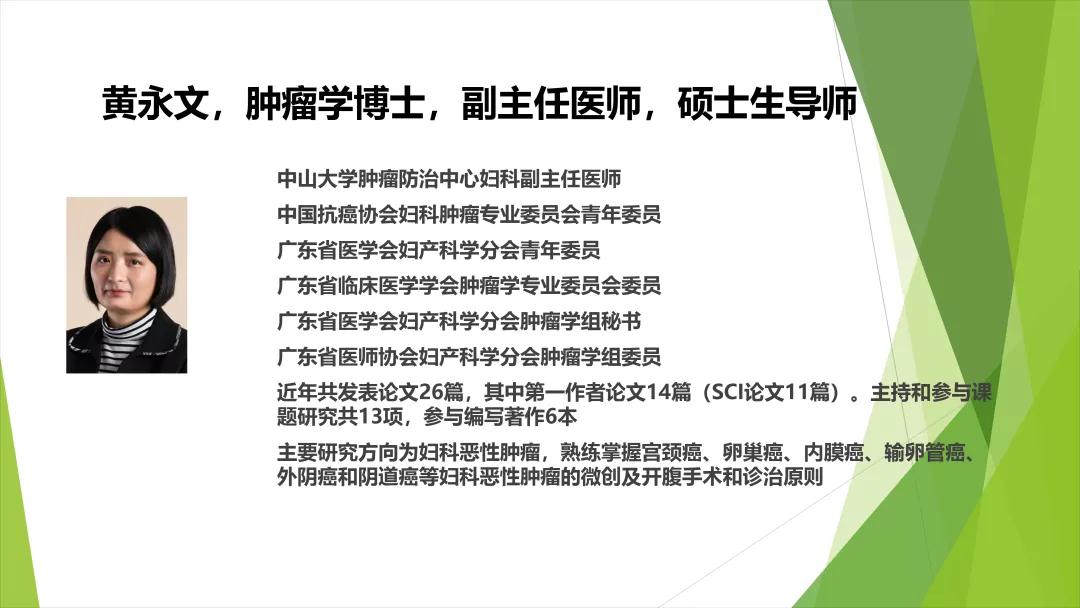 黄永文，肿瘤学博士，副主任医师，硕士生导师

中山大学肿瘤防治中心妇科副主任医师

中国抗癌协会妇科肿瘤专业委员会青年委员

广东省医学会妇产科学分会青年委员

广东省临床医学学会肿瘤学专业委员会委员

广东省医学会妇产科学分会肿瘤学组秘书

广东省医师协会妇产科学分会肿瘤学组委员

近年共发表论文26篇，其中第一作者论文14篇（SCI论文11篇）。主持和参与课题研究共13项，参与编写著作6本

主要研究方向为妇科恶性肿瘤，熟练掌握宫颈癌、卵巢癌、内膜癌、输卵管癌、外阴癌和阴道癌等妇科恶性肿瘤的微创及开腹手术和诊治原则